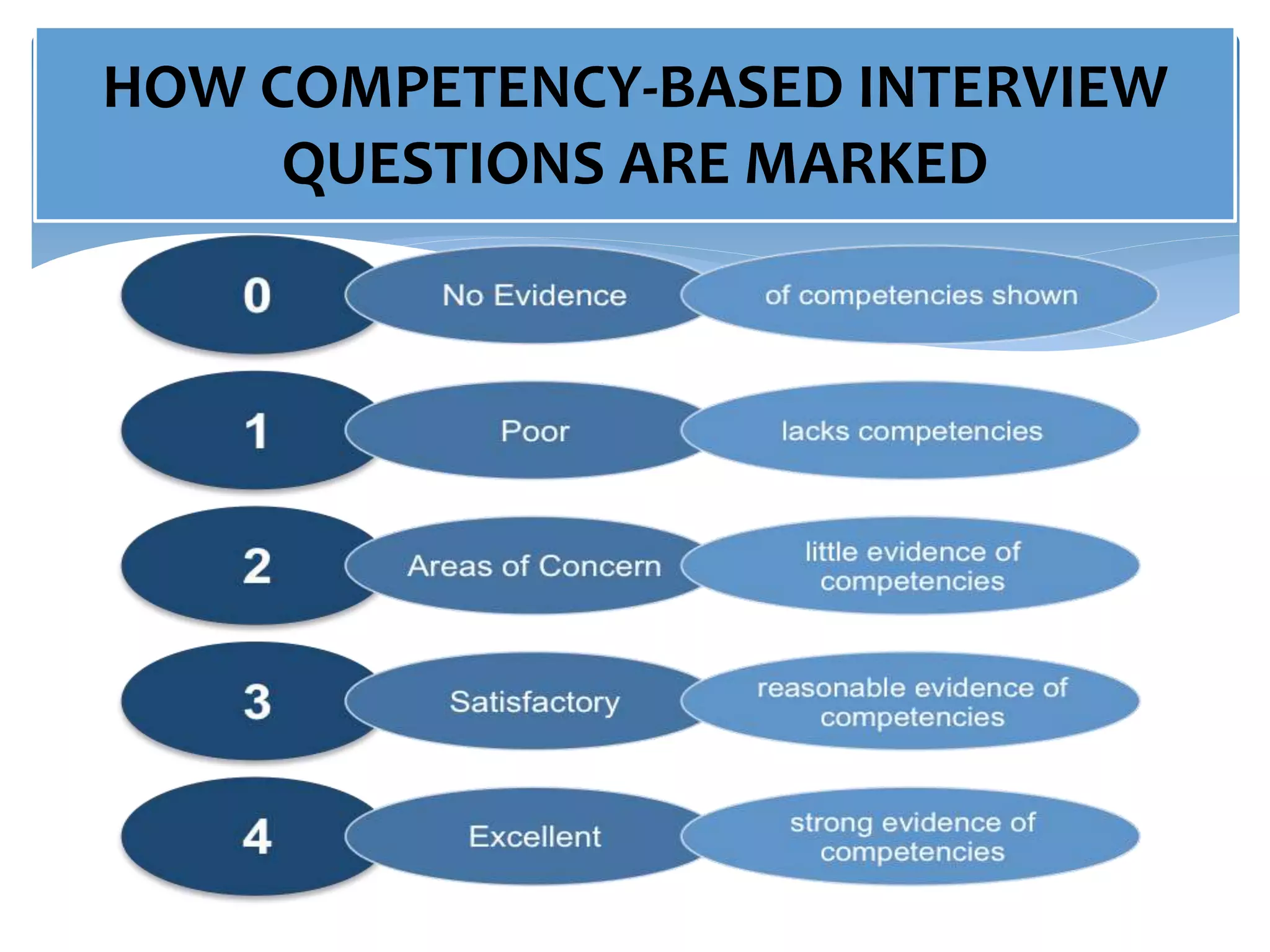 HOW COMPETENCY-BASED INTERVIEW QUESTIONS ARE MARKED

0

No Evidence

of competencies shown

1

Poor

lacks competencies

2

Areas of Concern

little evidence of competencies

3

Satisfactory

reasonable evidence of competencies

4

Excellent

strong evidence of competencies